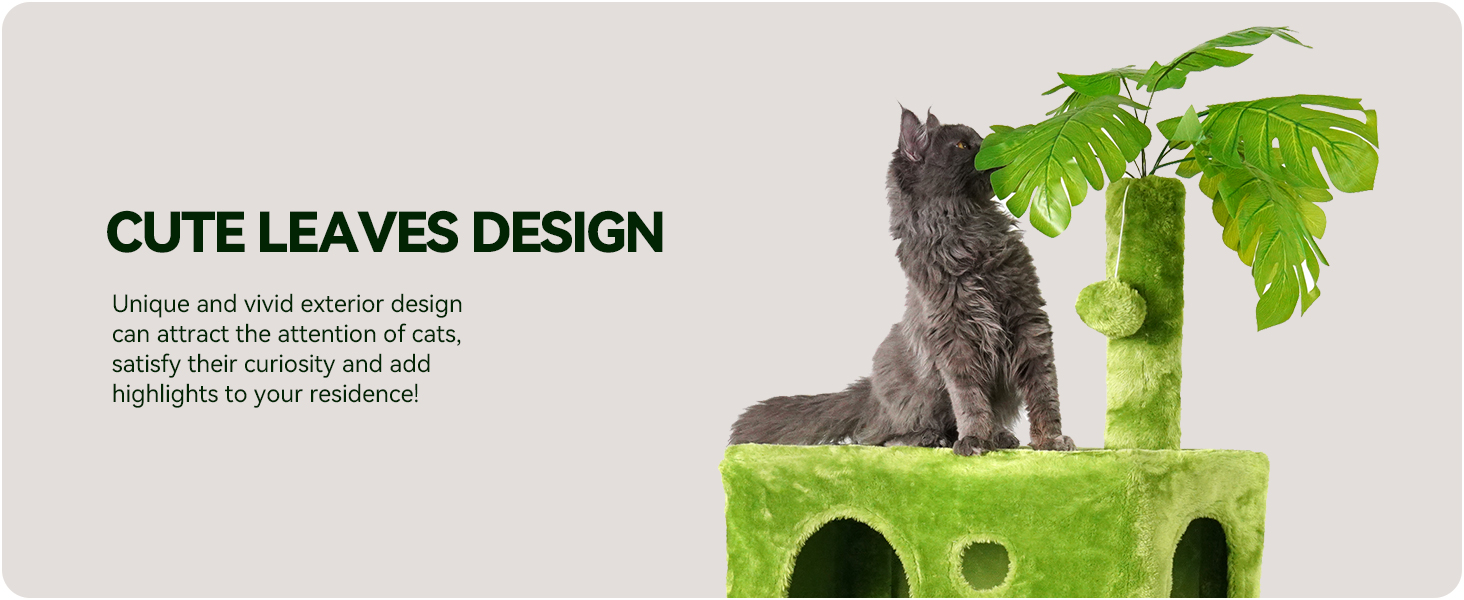 CUTE LEAVES DESIGN

Unique and vivid exterior design can attract the attention of cats, satisfy their curiosity and add highlights to your residence!